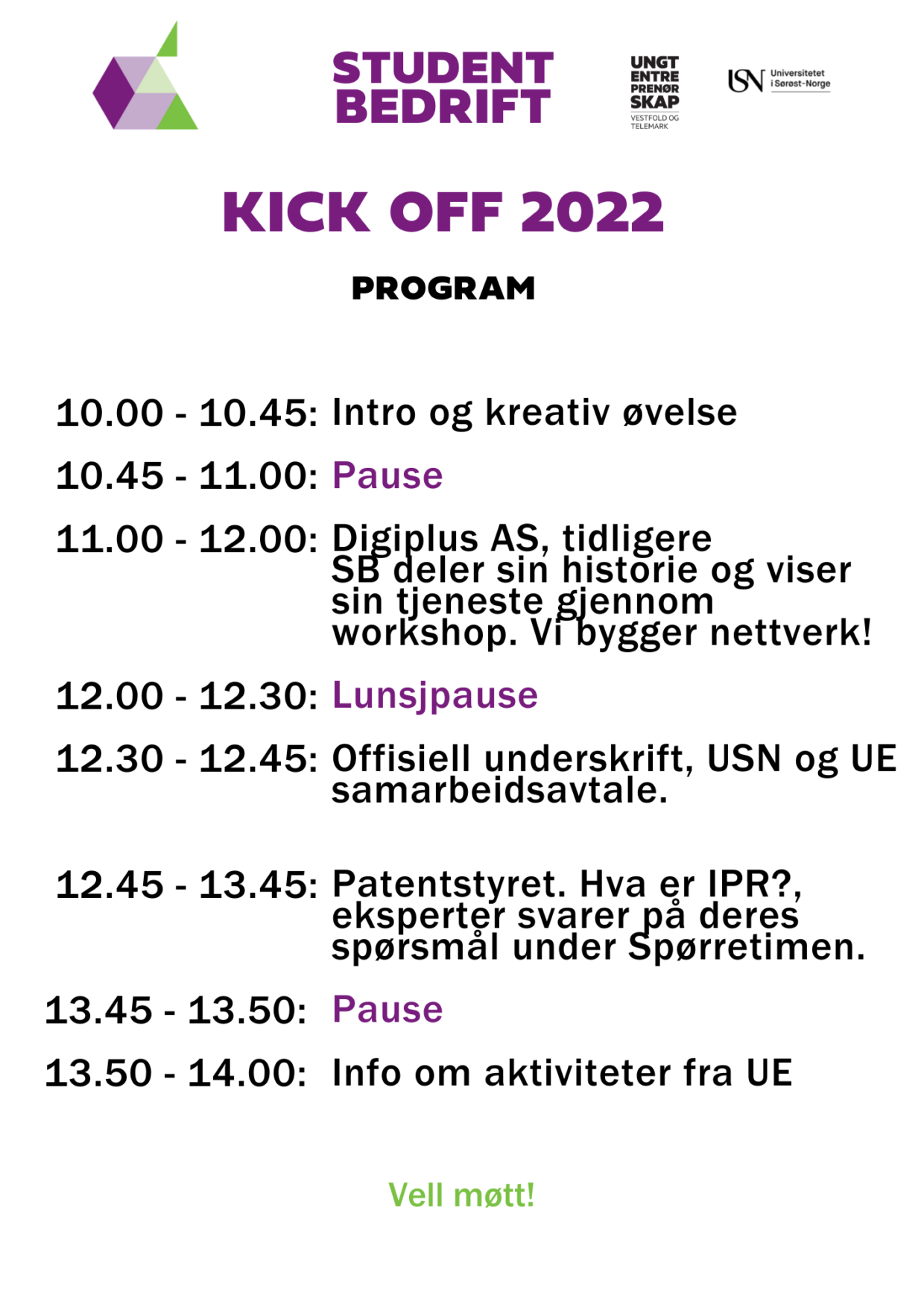 STUDENT BEDRIFT

UNGT ENTRE PRENØR SKAP
VESTFOLD OG TELEMARK

USN Universitetet i Sørøst-Norge

KICK OFF 2022

PROGRAM

10.00 - 10.45: Intro og kreativ øvelse

10.45 - 11.00: Pause

11.00 - 12.00: Digiplus AS, tidligere SB deler sin historie og viser sin tjeneste gjennom workshop. Vi bygger nettverk!

12.00 - 12.30: Lunsjpause

12.30 - 12.45: Offisiell underskrift, USN og UE samarbeidsavtale.

12.45 - 13.45: Patentstyret. Hva er IPR?, eksperter svarer på deres spørsmål under Spørretimen.

13.45 - 13.50: Pause

13.50 - 14.00: Info om aktiviteter fra UE

Vell møtt!